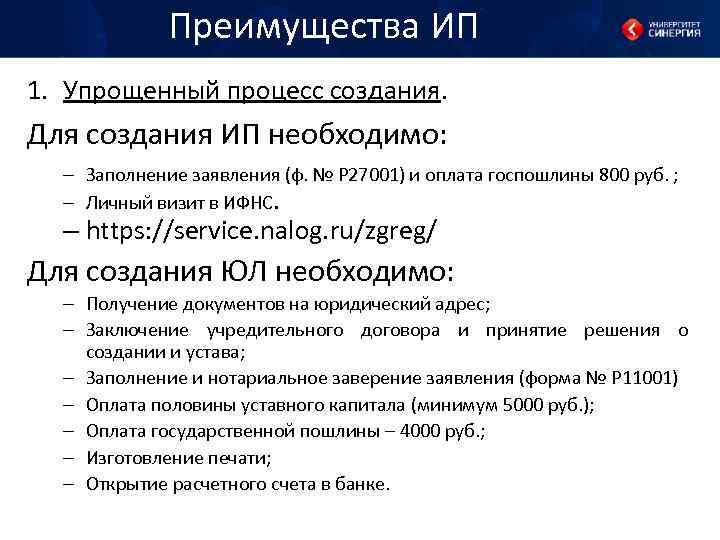 Преимущества ИП

УНИВЕРСИТЕТ СИНЕРГИЯ

1. Упрощенный процесс создания.

Для создания ИП необходимо:

– Заполнение заявления (ф. № Р27001) и оплата госпошлины 800 руб. ;
– Личный визит в ИФНС.
– https://service.nalog.ru/zgreg/

Для создания ЮЛ необходимо:

– Получение документов на юридический адрес;
– Заключение учредительного договора и принятие решения о создании и устава;
– Заполнение и нотариальное заверение заявления (форма № Р11001)
– Оплата половины уставного капитала (минимум 5000 руб.);
– Оплата государственной пошлины – 4000 руб.;
– Изготовление печати;
– Открытие расчетного счета в банке.